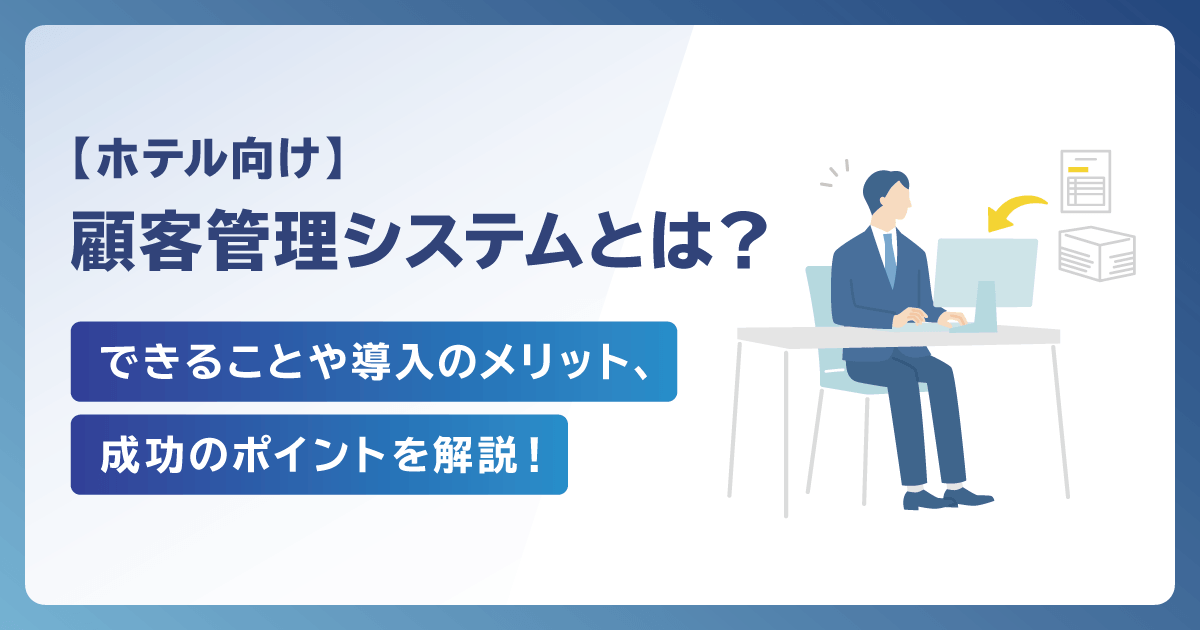 【ホテル向け】
顧客管理システムとは？

できることや導入のメリット、
成功のポイントを解説！